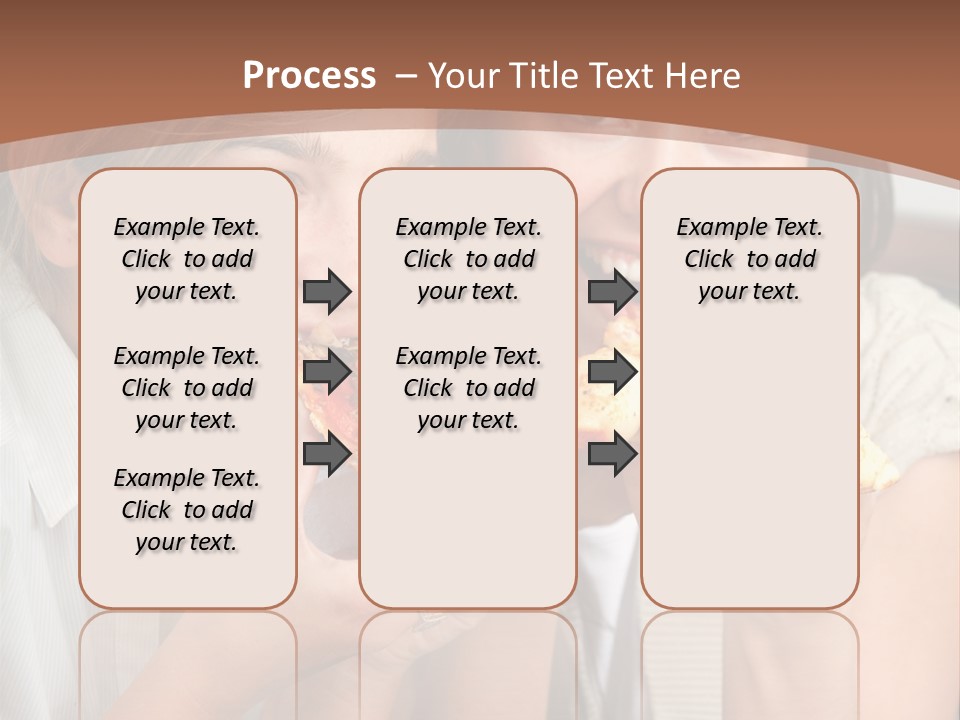 Process – Your Title Text Here

Example Text. Click to add your text.

Example Text. Click to add your text.

Example Text. Click to add your text.

Example Text. Click to add your text.

Example Text. Click to add your text.

Example Text. Click to add your text.